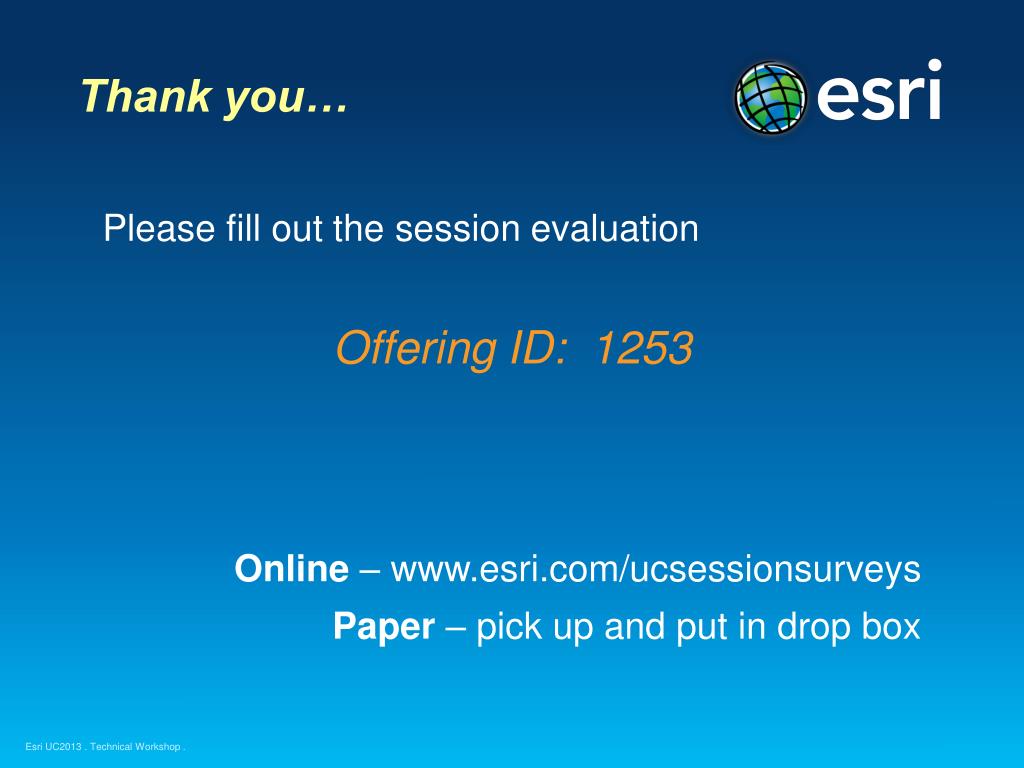 Thank you…

esri

Please fill out the session evaluation

Offering ID: 1253

Online – www.esri.com/ucsessionsurveys

Paper – pick up and put in drop box

Esri UC2013 . Technical Workshop .